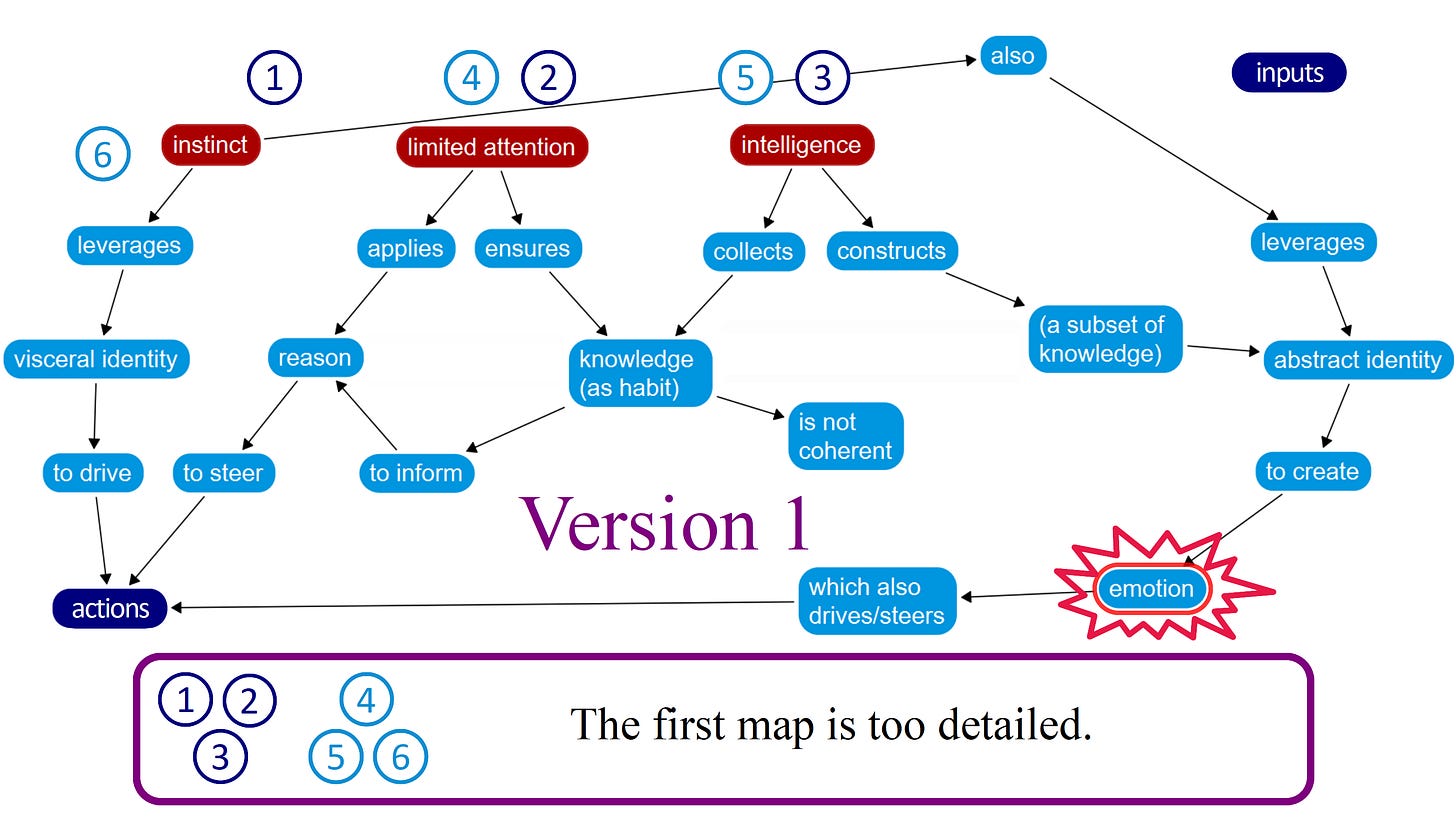 1 4 2 5 3 also inputs

6 instinct limited attention intelligence

leverages applies ensures collects constructs leverages

visceral identity reason knowledge (as habit) (a subset of knowledge) abstract identity

is not coherent

to drive to steer to inform to create

Version 1

actions which also drives/steers emotion

1 2 3 4 5 6

The first map is too detailed.